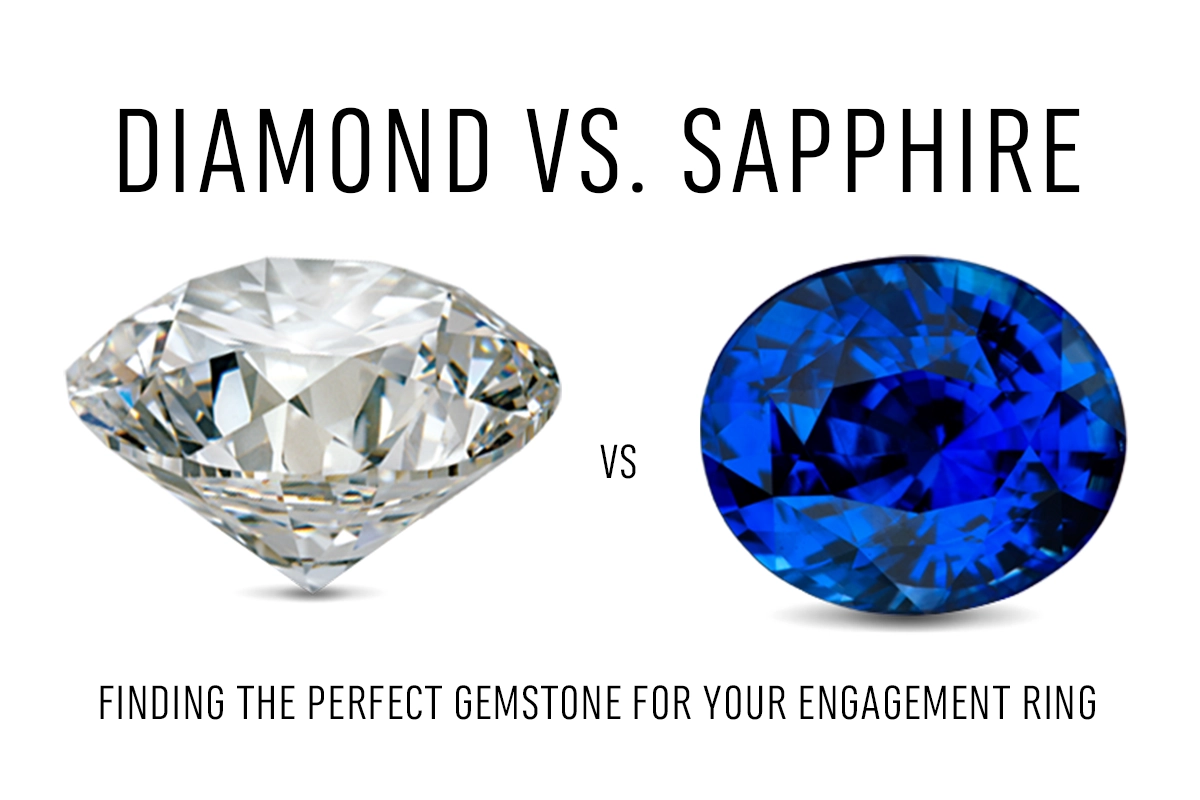 DIAMOND VS. SAPPHIRE

VS

FINDING THE PERFECT GEMSTONE FOR YOUR ENGAGEMENT RING